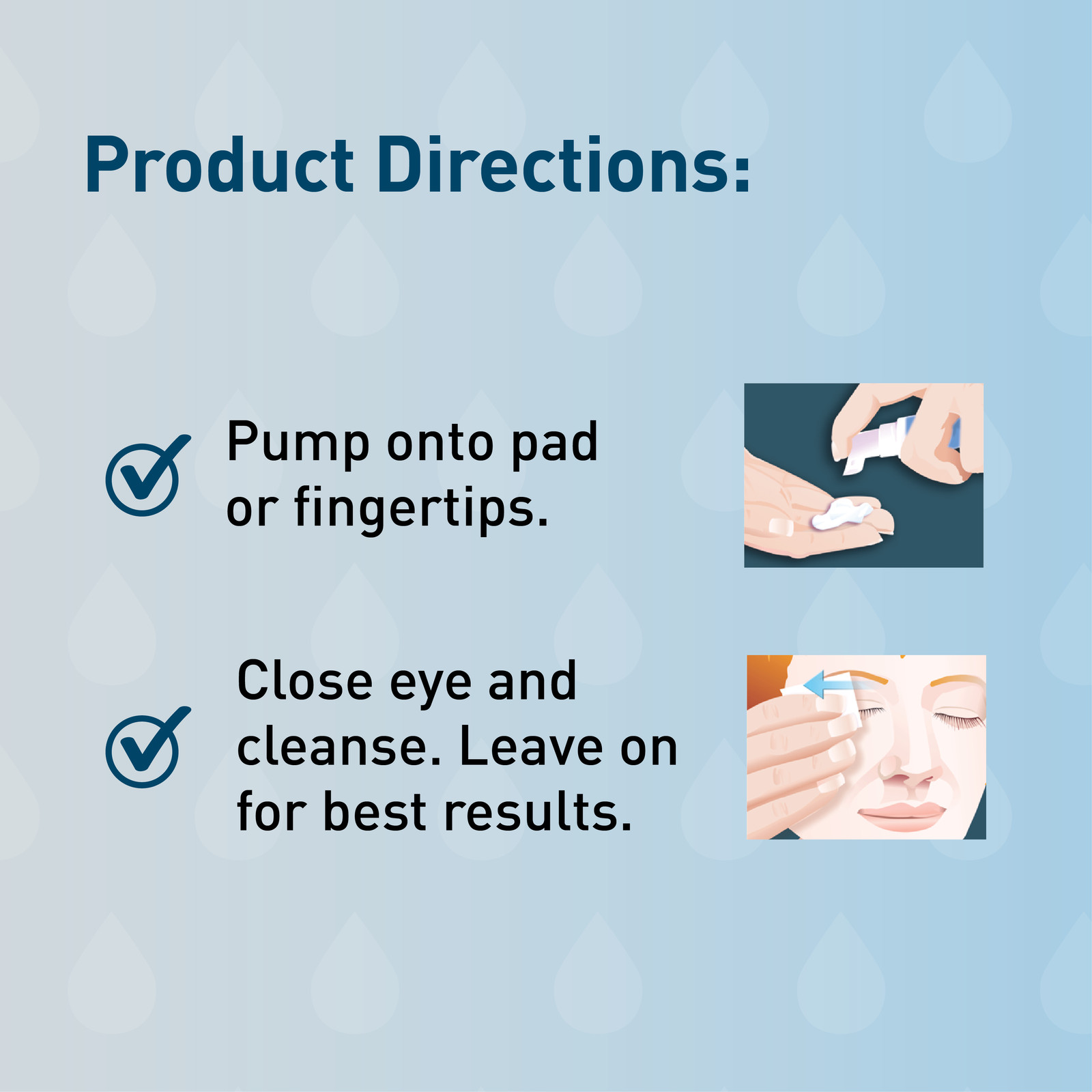 Product Directions:

Pump onto pad or fingertips.

Close eye and cleanse. Leave on for best results.